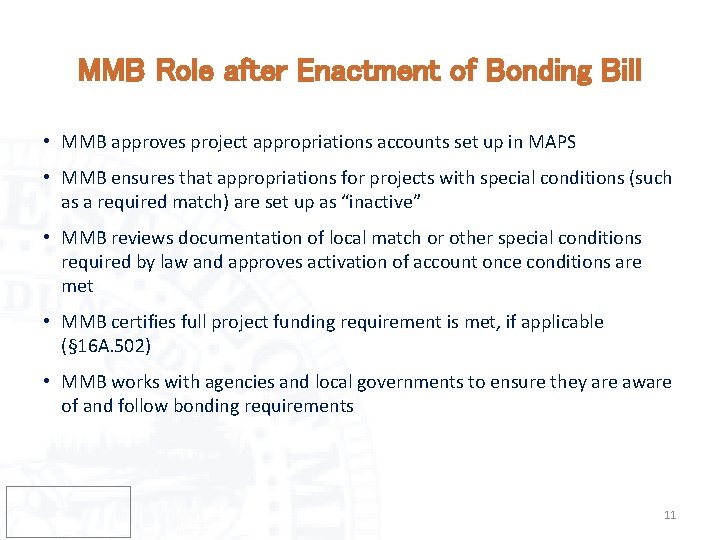 MMB Role after Enactment of Bonding Bill

• MMB approves project appropriations accounts set up in MAPS

• MMB ensures that appropriations for projects with special conditions (such as a required match) are set up as “inactive”

• MMB reviews documentation of local match or other special conditions required by law and approves activation of account once conditions are met

• MMB certifies full project funding requirement is met, if applicable (§16A.502)

• MMB works with agencies and local governments to ensure they are aware of and follow bonding requirements

11